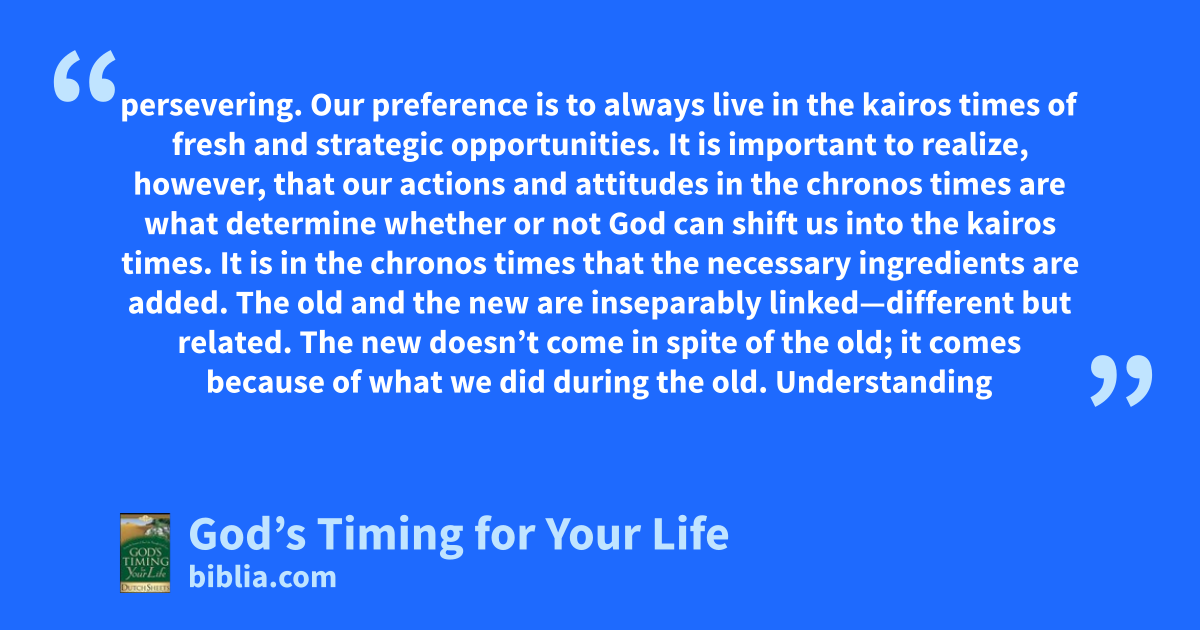 “persevering. Our preference is to always live in the kairos times of fresh and strategic opportunities. It is important to realize, however, that our actions and attitudes in the chronos times are what determine whether or not God can shift us into the kairos times. It is in the chronos times that the necessary ingredients are added. The old and the new are inseparably linked—different but related. The new doesn’t come in spite of the old; it comes because of what we did during the old. Understanding”

GOD'S TIMING for Your Life
DUTCH SHEETS

God’s Timing for Your Life
biblia.com